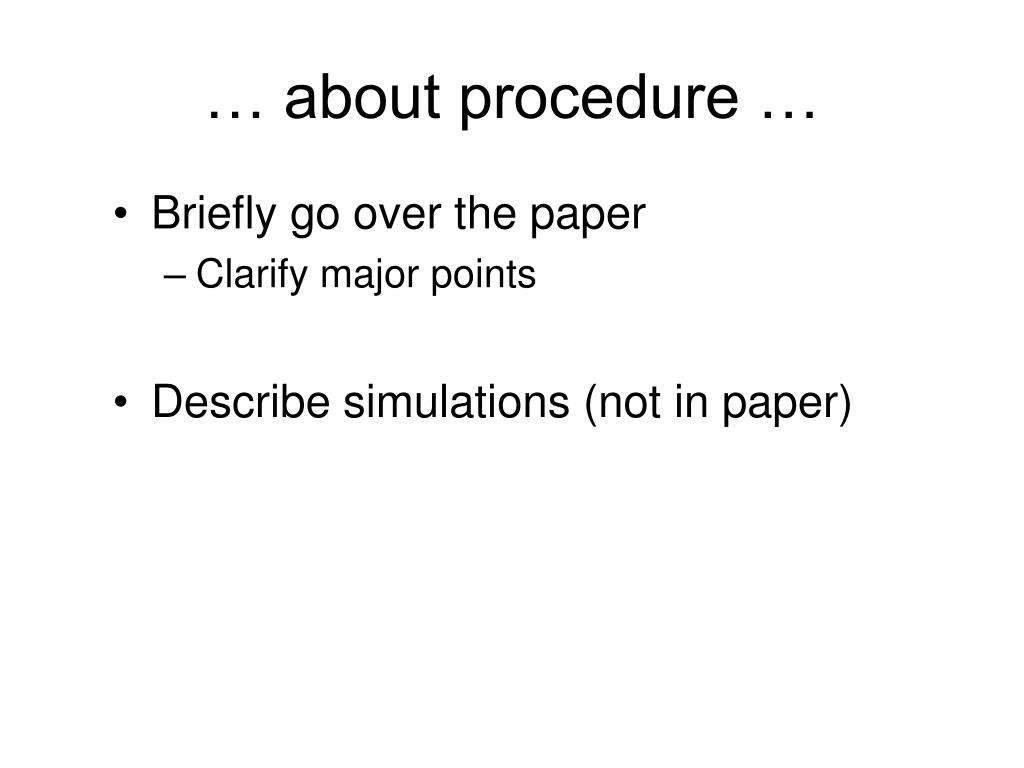 … about procedure …

• Briefly go over the paper
– Clarify major points

• Describe simulations (not in paper)